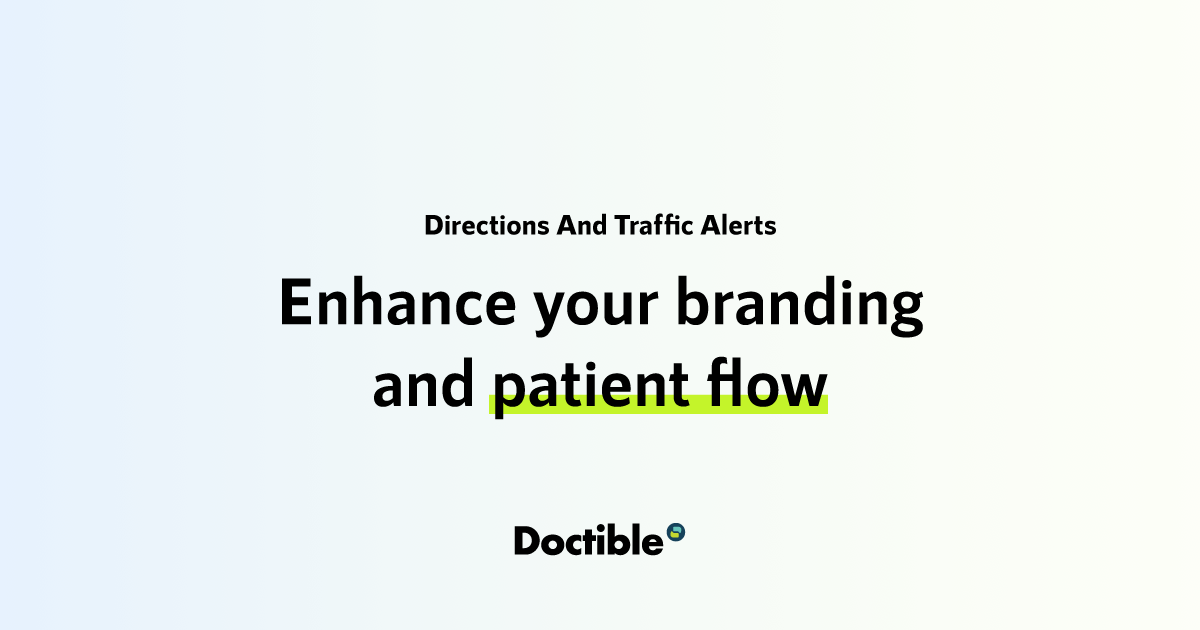 Directions And Traffic Alerts

Enhance your branding and patient flow

Doctible